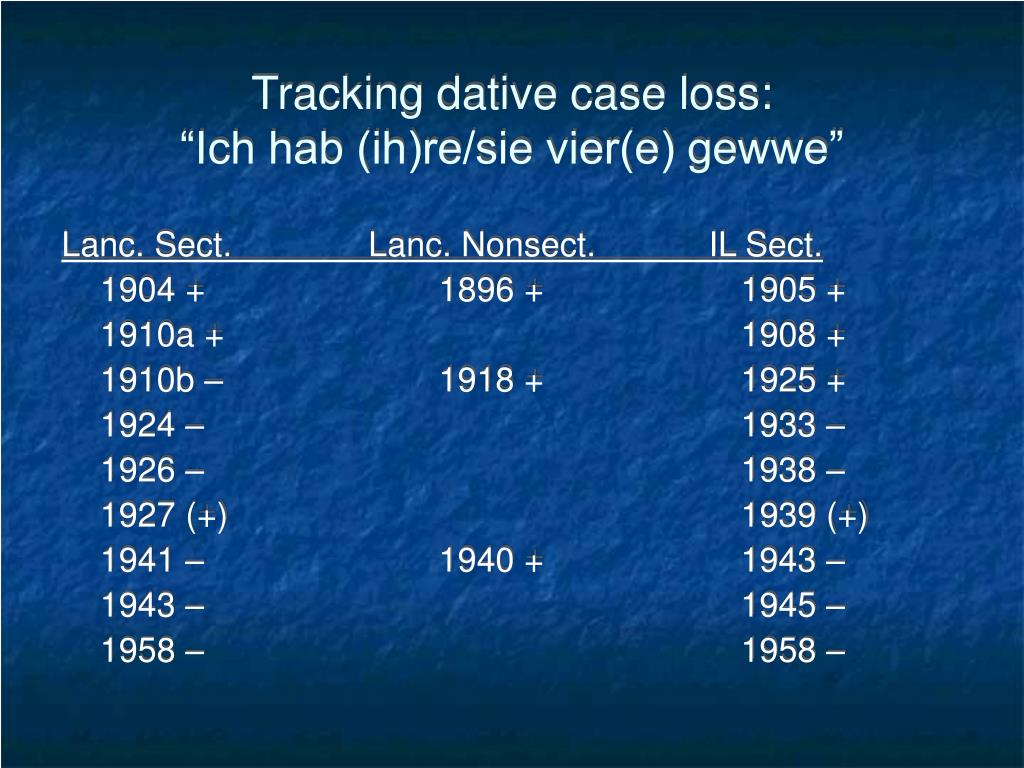 Tracking dative case loss:
“Ich hab (ih)re/sie vier(e) gewwe”

| Lanc. Sect. | Lanc. Nonsect. | IL Sect. |
|---|---|---|
| 1904 + | 1896 + | 1905 + |
| 1910a + | | 1908 + |
| 1910b – | 1918 + | 1925 + |
| 1924 – | | 1933 – |
| 1926 – | | 1938 – |
| 1927 (+) | | 1939 (+) |
| 1941 – | 1940 + | 1943 – |
| 1943 – | | 1945 – |
| 1958 – | | 1958 – |